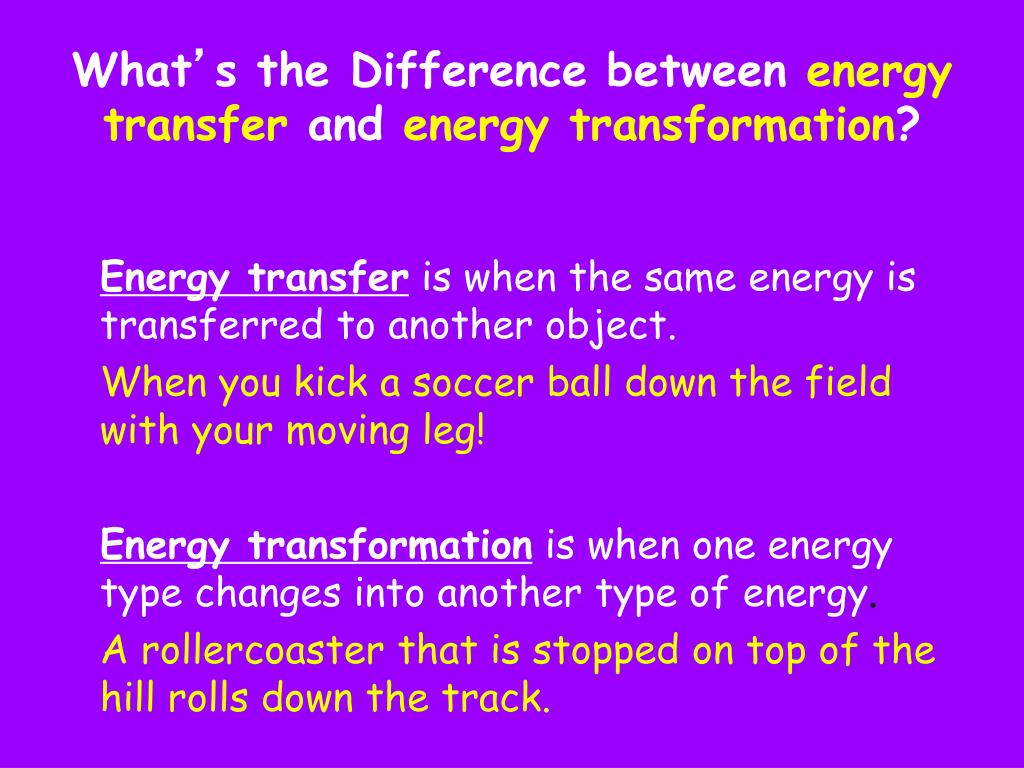 What's the Difference between energy transfer and energy transformation?

Energy transfer is when the same energy is transferred to another object.

When you kick a soccer ball down the field with your moving leg!

Energy transformation is when one energy type changes into another type of energy.

A rollercoaster that is stopped on top of the hill rolls down the track.